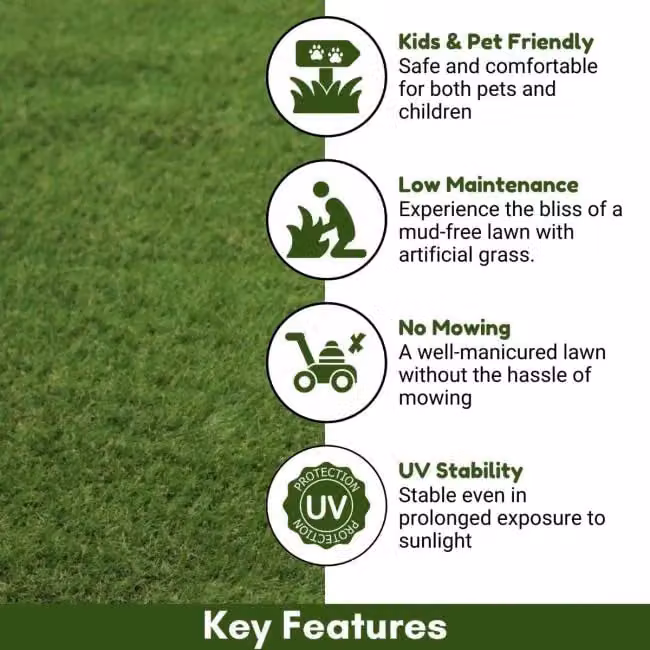 Kids & Pet Friendly
Safe and comfortable for both pets and children

Low Maintenance
Experience the bliss of a mud-free lawn with artificial grass.

No Mowing
A well-manicured lawn without the hassle of mowing

PROTECTION
UV
PROTECTION

UV Stability
Stable even in prolonged exposure to sunlight

Key Features